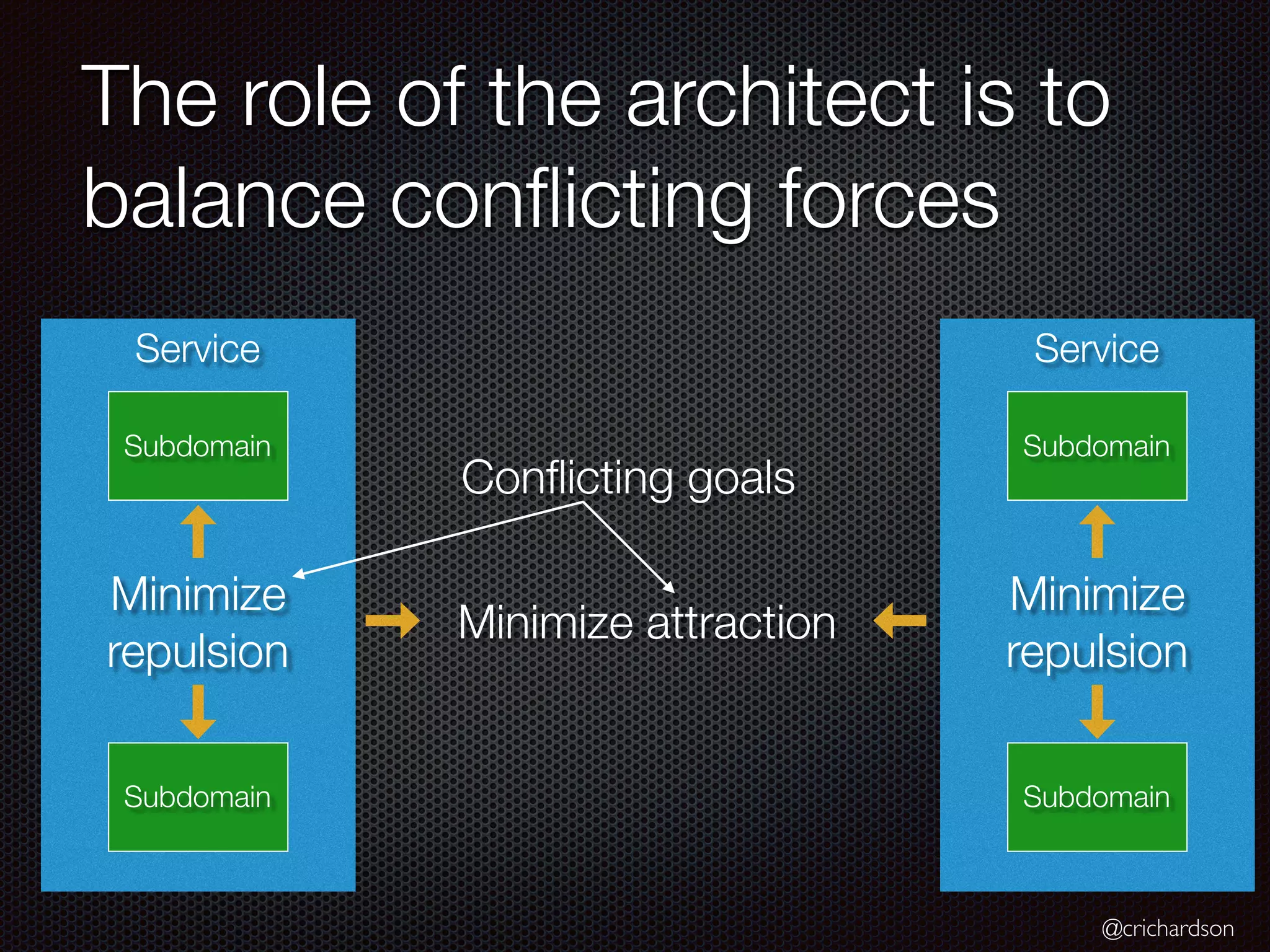 The role of the architect is to balance conflicting forces

Service

Subdomain

Minimize repulsion

Subdomain

Conflicting goals

Minimize attraction

Service

Subdomain

Minimize repulsion

Subdomain

@crichardson